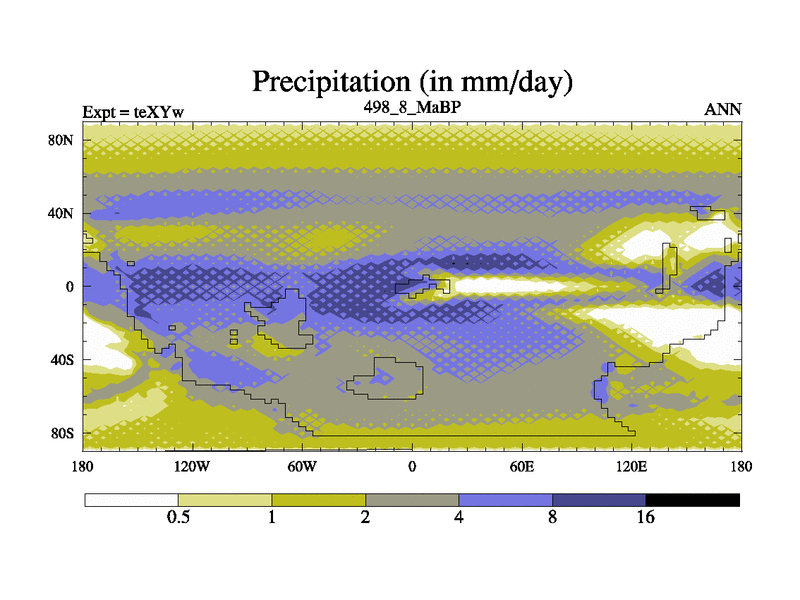 Precipitation (in mm/day)

Expt = teXYw

498_8_MaBP

ANN

80N
40N
0
40S
80S

180
120W
60W
0
60E
120E
180

0.5
1
2
4
8
16